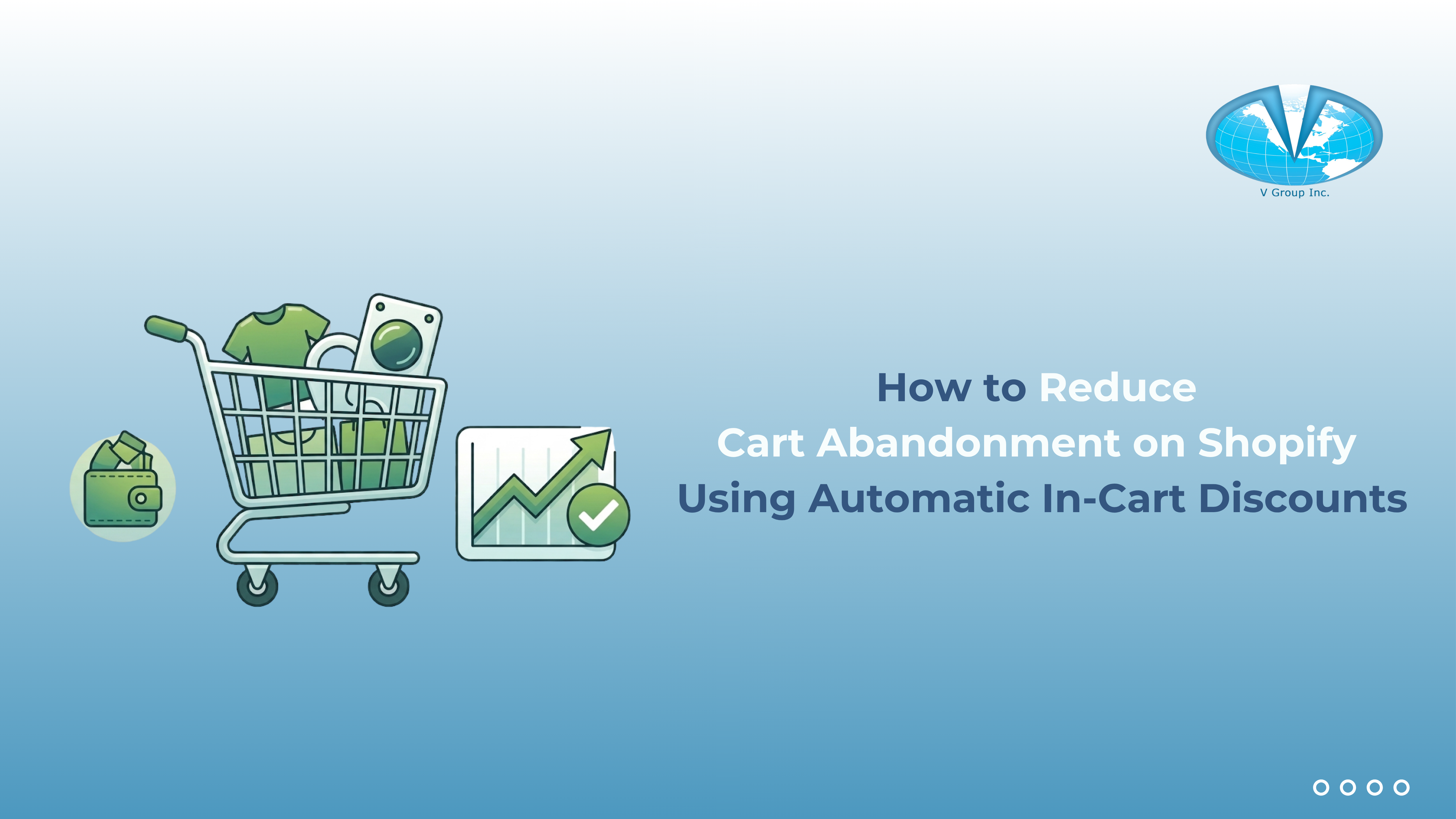 V Group Inc.

How to Reduce
Cart Abandonment on Shopify
Using Automatic In-Cart Discounts